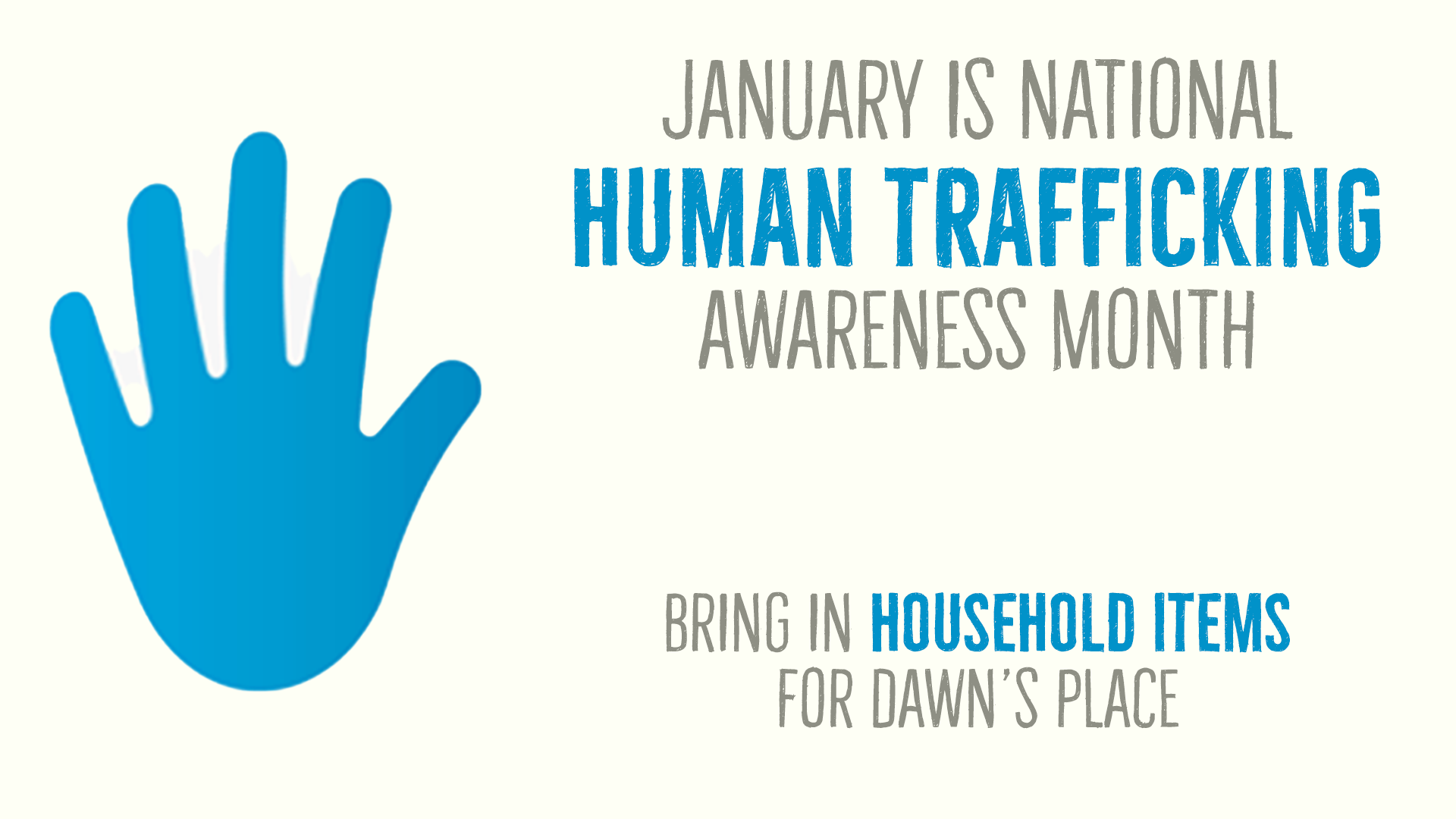 JANUARY IS NATIONAL
HUMAN TRAFFICKING
AWARENESS MONTH

BRING IN HOUSEHOLD ITEMS
FOR DAWN'S PLACE